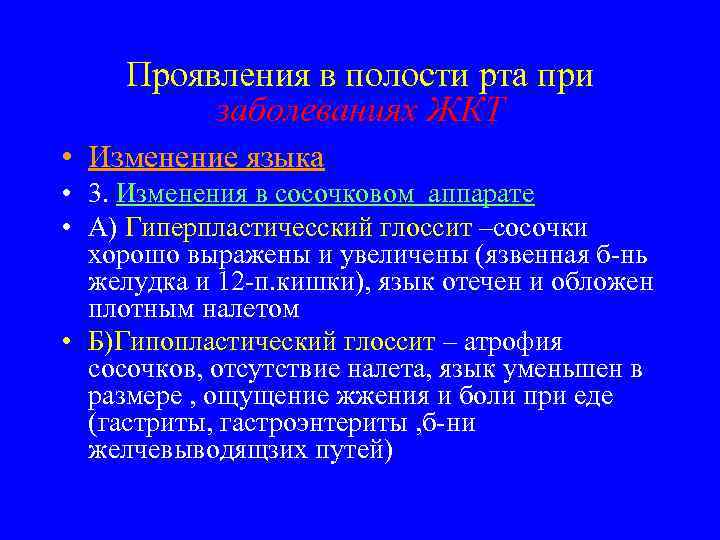 Проявления в полости рта при заболеваниях ЖКТ

• Изменение языка
• 3. Изменения в сосочковом аппарате
• А) Гиперпластичесский глоссит –сосочки хорошо выражены и увеличены (язвенная б-нь желудка и 12-п.кишки), язык отечен и обложен плотным налетом
• Б)Гипопластический глоссит – атрофия сосочков, отсутствие налета, язык уменьшен в размере , ощущение жжения и боли при еде (гастриты, гастроэнтериты ,б-ни желчевыводящзих путей)